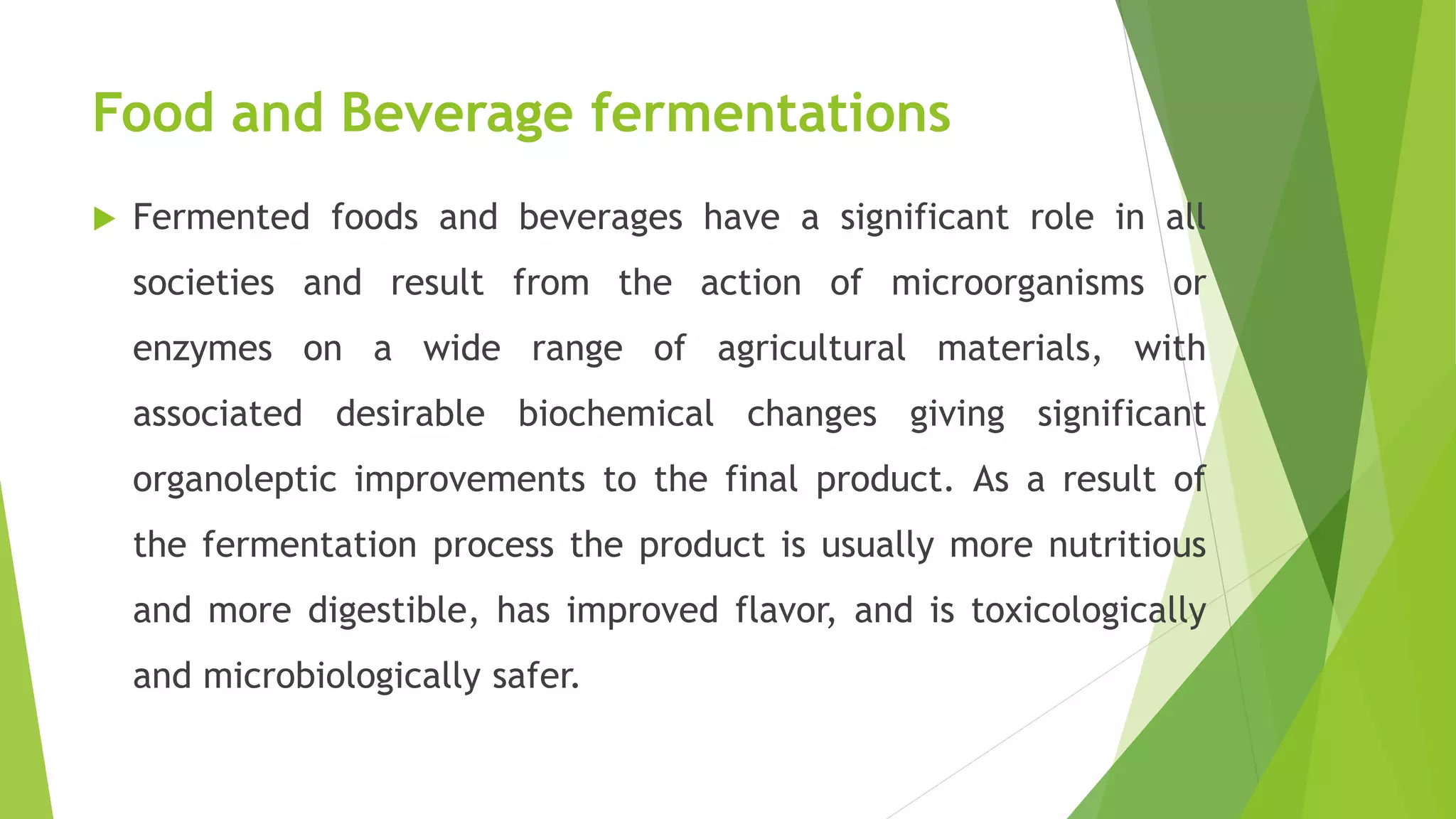 Food and Beverage fermentations

Fermented foods and beverages have a significant role in all societies and result from the action of microorganisms or enzymes on a wide range of agricultural materials, with associated desirable biochemical changes giving significant organoleptic improvements to the final product. As a result of the fermentation process the product is usually more nutritious and more digestible, has improved flavor, and is toxicologically and microbiologically safer.